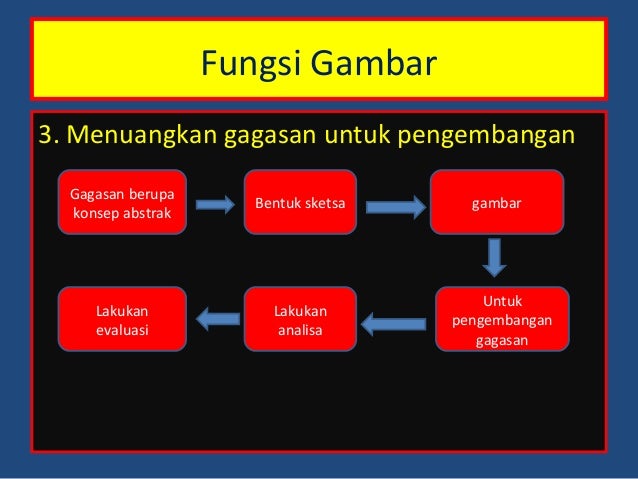 Fungsi Gambar

3. Menuangkan gagasan untuk pengembangan

Gagasan berupa konsep abstrak

Bentuk sketsa

gambar

Untuk pengembangan gagasan

Lakukan analisa

Lakukan evaluasi